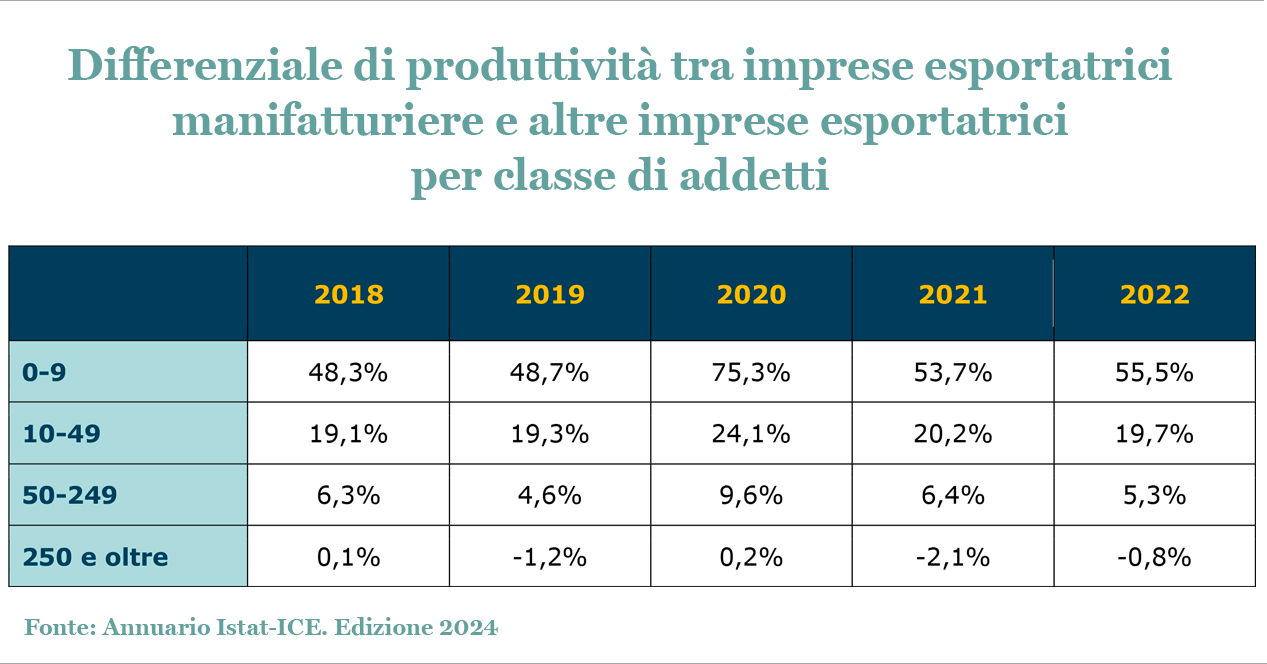 Differenziale di produttività tra imprese esportatrici manifatturiere e altre imprese esportatrici per classe di addetti

| | 2018 | 2019 | 2020 | 2021 | 2022 |
|---|---|---|---|---|---|
| 0-9 | 48,3% | 48,7% | 75,3% | 53,7% | 55,5% |
| 10-49 | 19,1% | 19,3% | 24,1% | 20,2% | 19,7% |
| 50-249 | 6,3% | 4,6% | 9,6% | 6,4% | 5,3% |
| 250 e oltre | 0,1% | -1,2% | 0,2% | -2,1% | -0,8% |

Fonte: Annuario Istat-ICE. Edizione 2024